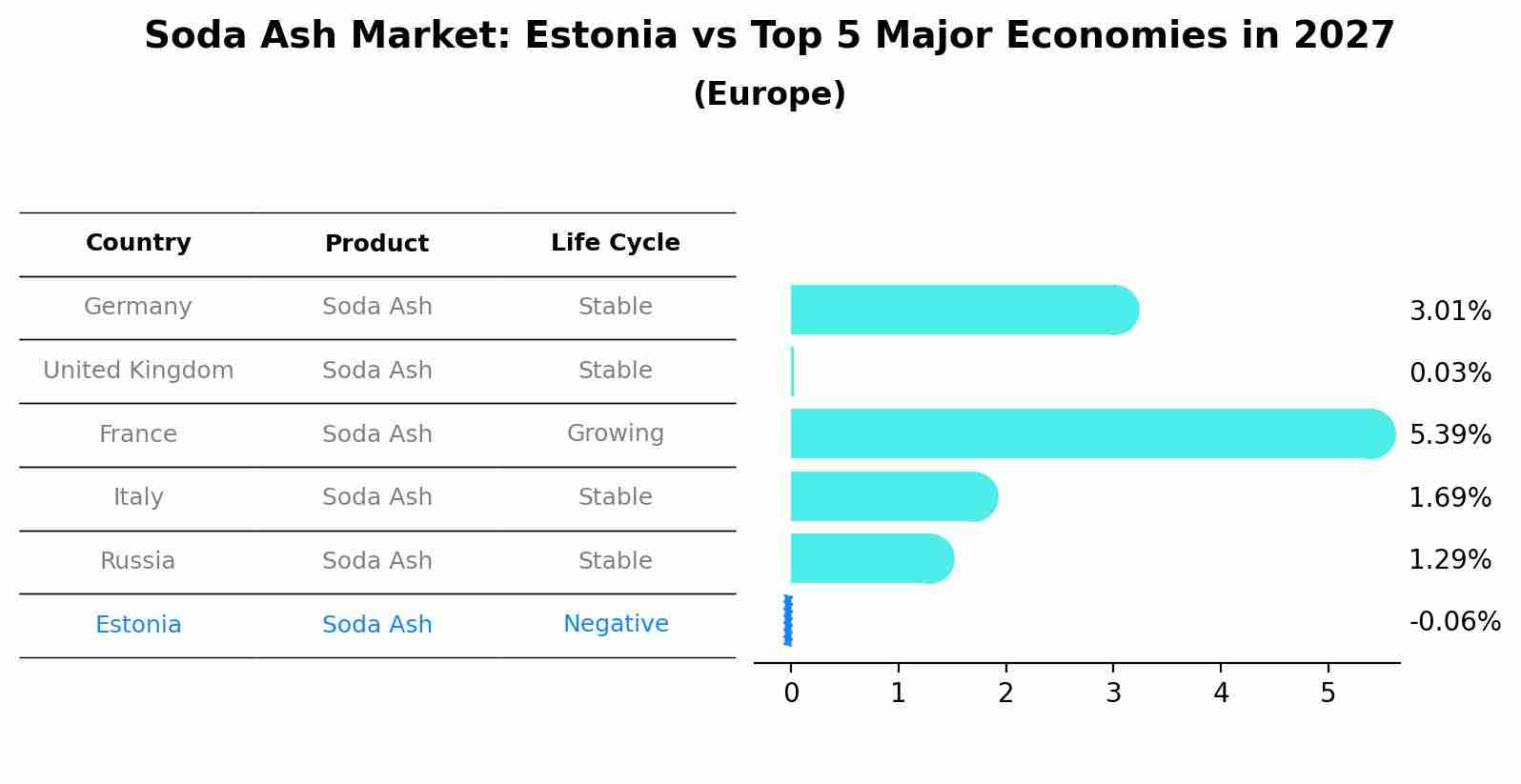 Soda Ash Market: Estonia vs Top 5 Major Economies in 2027
(Europe)

| Country | Product | Life Cycle |
|---|---|---|
| Germany | Soda Ash | Stable |
| United Kingdom | Soda Ash | Stable |
| France | Soda Ash | Growing |
| Italy | Soda Ash | Stable |
| Russia | Soda Ash | Stable |
| Estonia | Soda Ash | Negative |

3.01%
0.03%
5.39%
1.69%
1.29%
-0.06%

0 1 2 3 4 5